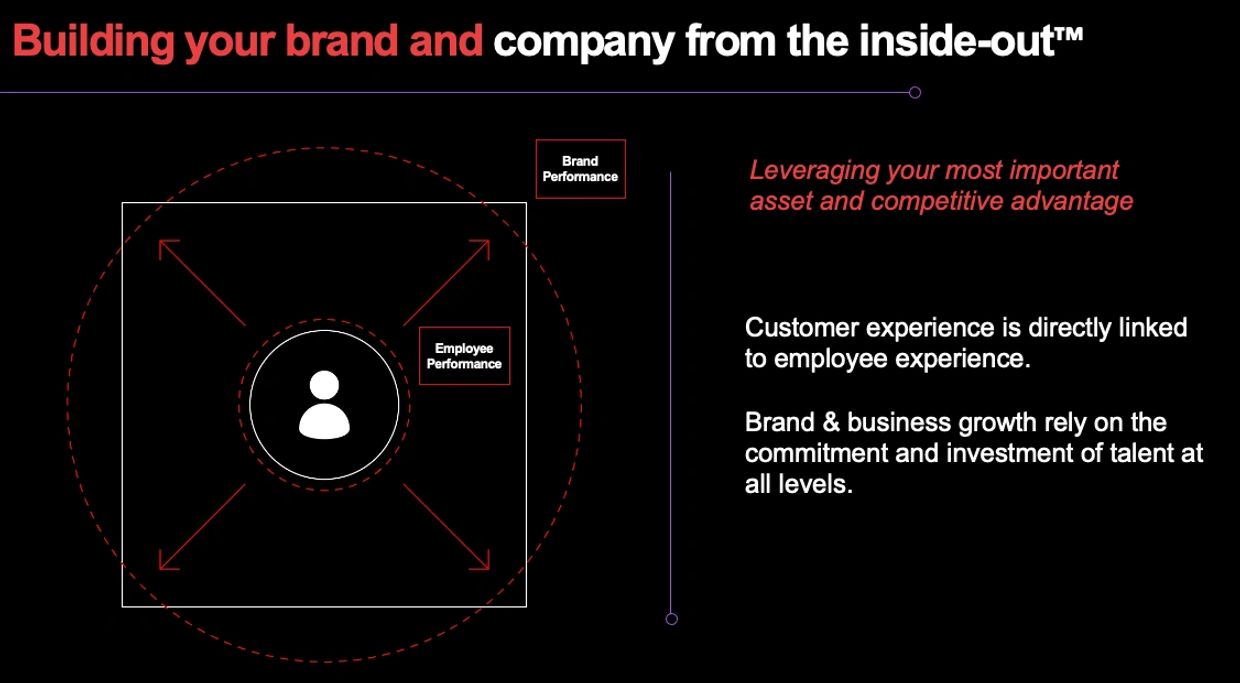 Building your brand and company from the inside-out™

Brand Performance

Employee Performance

Leveraging your most important asset and competitive advantage

Customer experience is directly linked to employee experience.

Brand & business growth rely on the commitment and investment of talent at all levels.